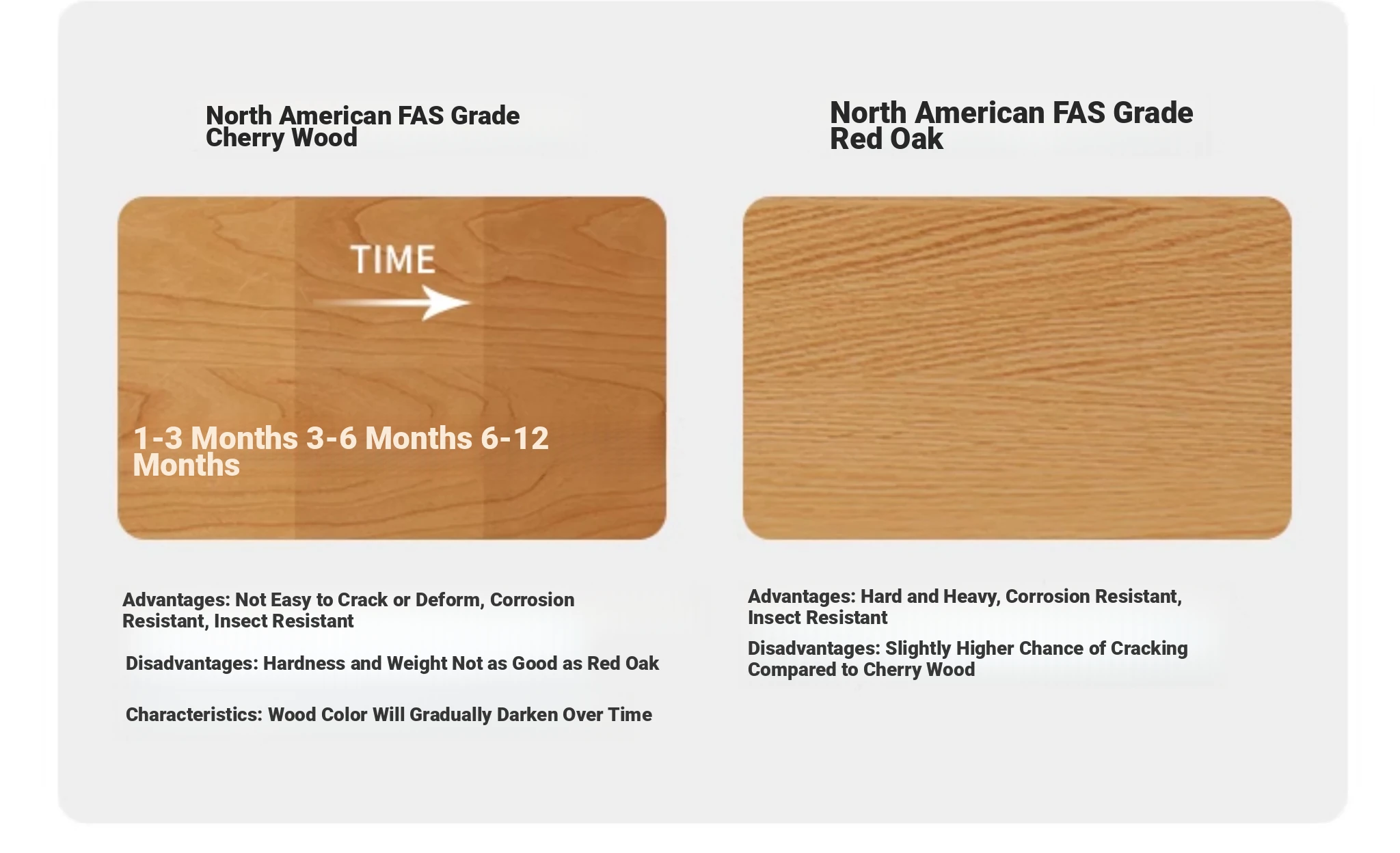 North American FAS Grade Cherry Wood

TIME

1-3 Months 3-6 Months 6-12 Months

Advantages: Not Easy to Crack or Deform, Corrosion Resistant, Insect Resistant

Disadvantages: Hardness and Weight Not as Good as Red Oak

Characteristics: Wood Color Will Gradually Darken Over Time

North American FAS Grade Red Oak

Advantages: Hard and Heavy, Corrosion Resistant, Insect Resistant

Disadvantages: Slightly Higher Chance of Cracking Compared to Cherry Wood